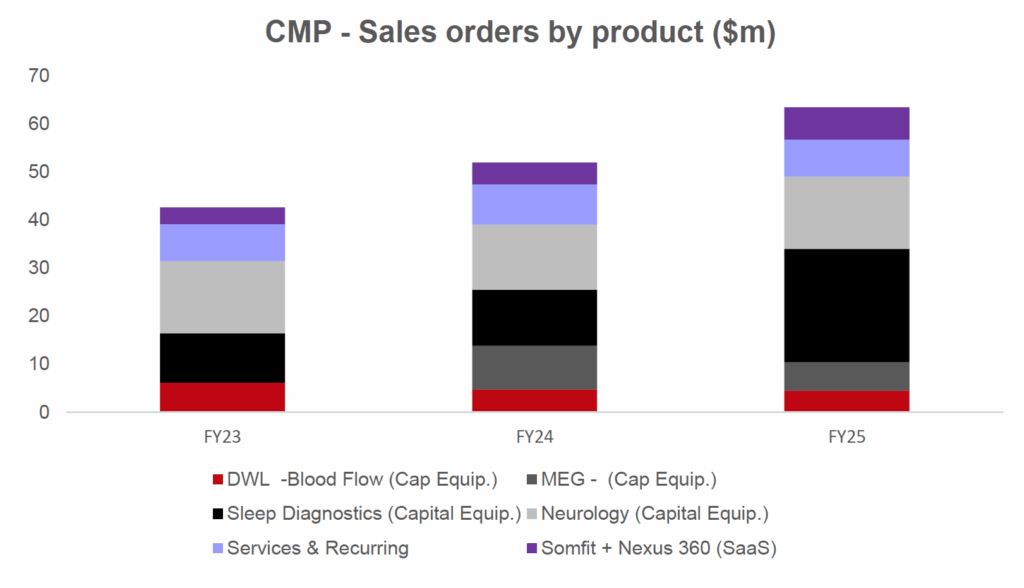 CMP - Sales orders by product ($m)

70
60
50
40
30
20
10
0

FY23
FY24
FY25

DWL -Blood Flow (Cap Equip.)
MEG - (Cap Equip.)
Sleep Diagnostics (Capital Equip.)
Neurology (Capital Equip.)
Services & Recurring
Somfit + Nexus 360 (SaaS)